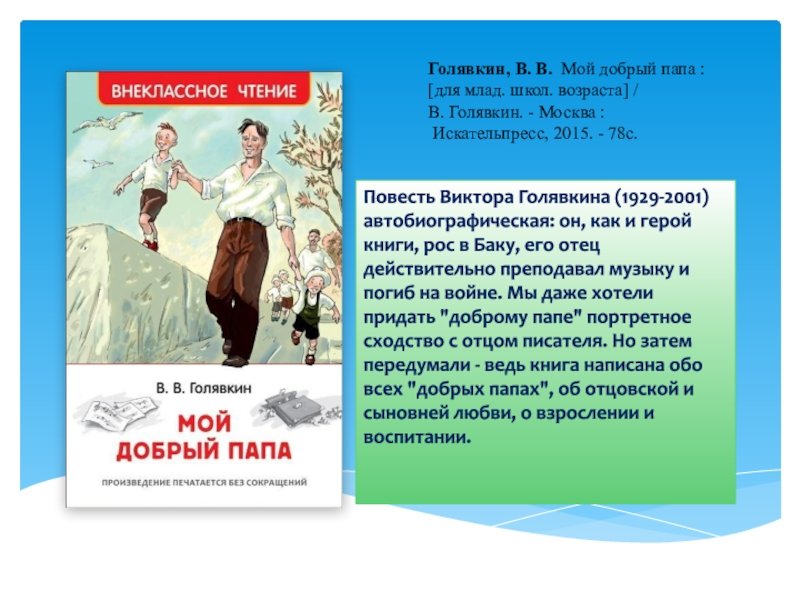 ВНЕКЛАССНОЕ ЧТЕНИЕ

В. В. Голявкин

МОЙ ДОБРЫЙ ПАПА

ПРОИЗВЕДЕНИЕ ПЕЧАТАЕТСЯ БЕЗ СОКРАЩЕНИЙ

Голявкин, В. В. Мой добрый папа : [для млад. школ. возраста] / В. Голявкин. - Москва : Искательпресс, 2015. - 78с.

Повесть Виктора Голявкина (1929-2001) автобиографическая: он, как и герой книги, рос в Баку, его отец действительно преподавал музыку и погиб на войне. Мы даже хотели придать "доброму папе" портретное сходство с отцом писателя. Но затем передумали - ведь книга написана обо всех "добрых папах", об отцовской и сыновней любви, о взрослении и воспитании.